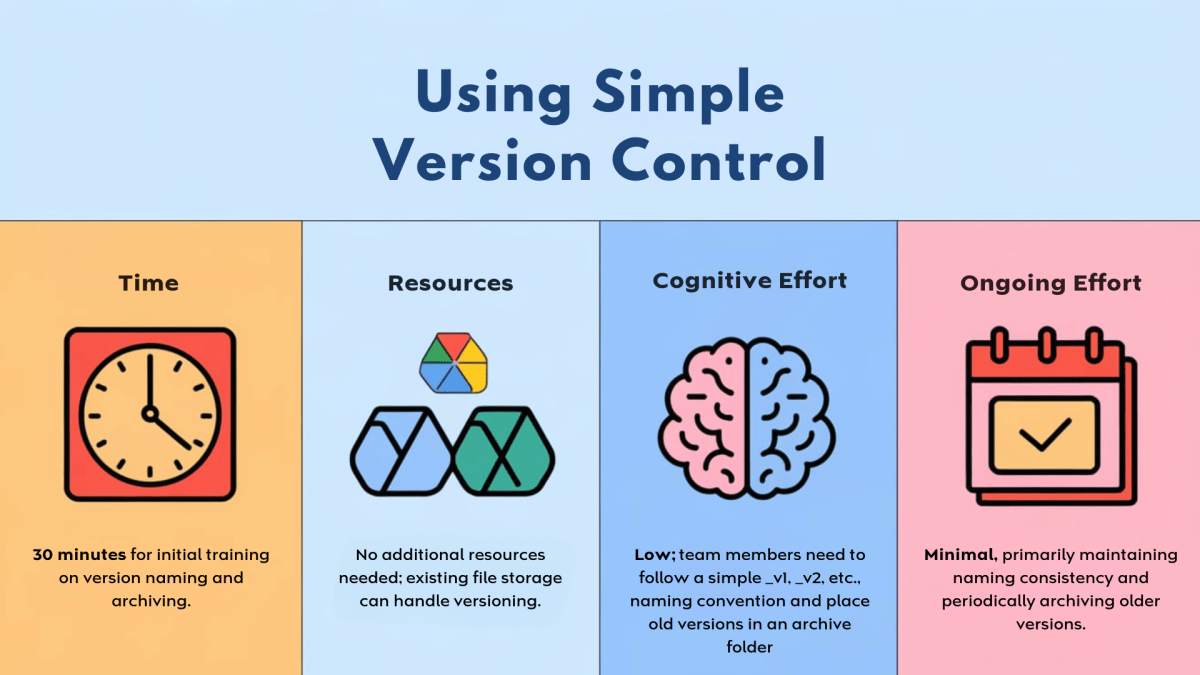 Using Simple Version Control

Time

30 minutes for initial training on version naming and archiving.

Resources

No additional resources needed; existing file storage can handle versioning.

Cognitive Effort

Low; team members need to follow a simple _v1, _v2, etc., naming convention and place old versions in an archive folder

Ongoing Effort

Minimal, primarily maintaining naming consistency and periodically archiving older versions.